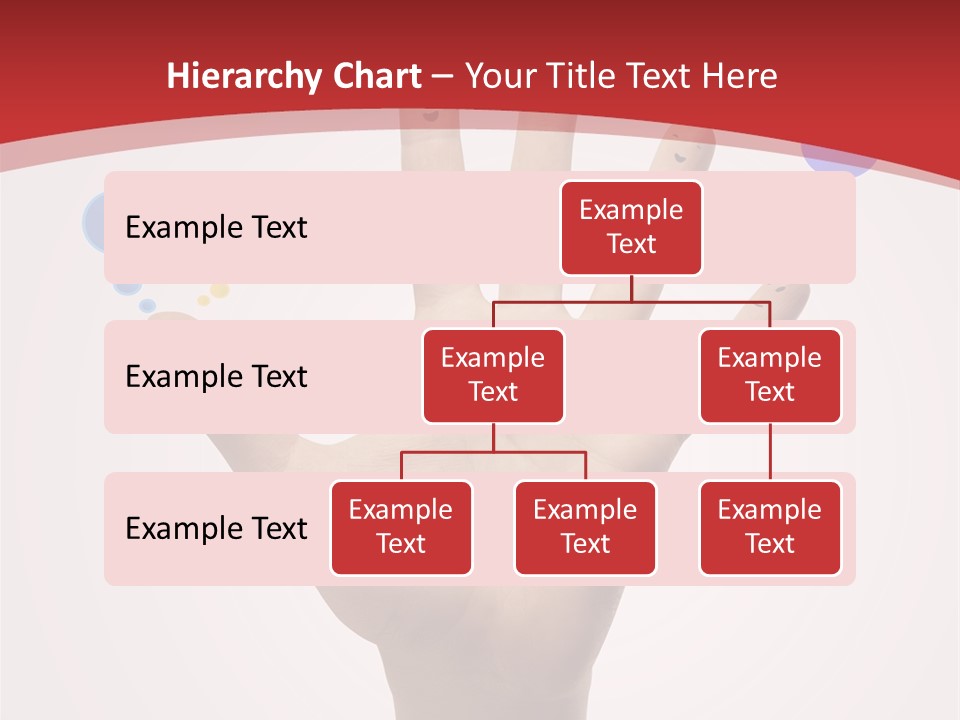 Hierarchy Chart – Your Title Text Here

Example Text

Example Text

Example Text

Example Text

Example Text

Example Text

Example Text

Example Text

Example Text